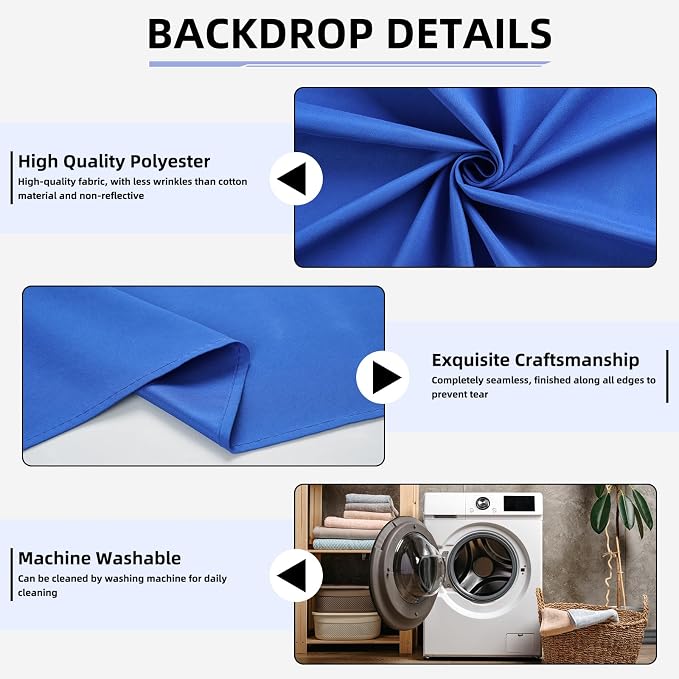 BACKDROP DETAILS

High Quality Polyester
High-quality fabric, with less wrinkles than cotton material and non-reflective

Exquisite Craftsmanship
Completely seamless, finished along all edges to prevent tear

Machine Washable
Can be cleaned by washing machine for daily cleaning